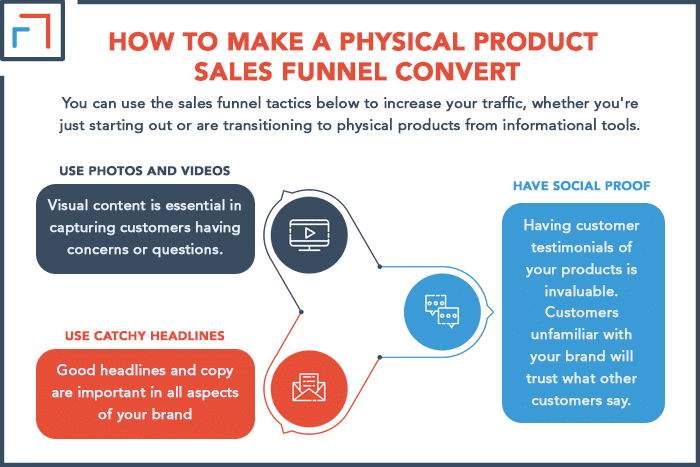 HOW TO MAKE A PHYSICAL PRODUCT SALES FUNNEL CONVERT

You can use the sales funnel tactics below to increase your traffic, whether you're just starting out or are transitioning to physical products from informational tools.

USE PHOTOS AND VIDEOS

Visual content is essential in capturing customers having concerns or questions.

USE CATCHY HEADLINES

Good headlines and copy are important in all aspects of your brand

HAVE SOCIAL PROOF

Having customer testimonials of your products is invaluable. Customers unfamiliar with your brand will trust what other customers say.